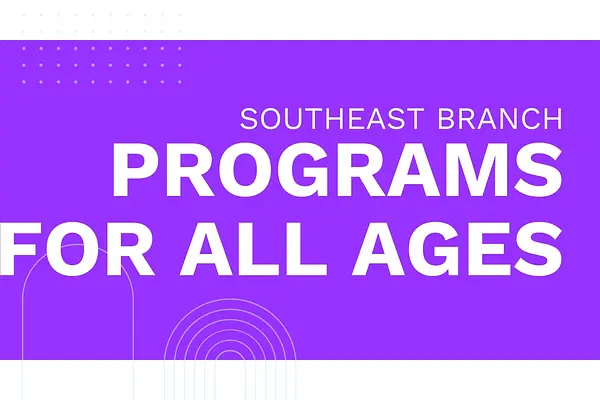 SOUTHEAST BRANCH
PROGRAMS
FOR ALL AGES